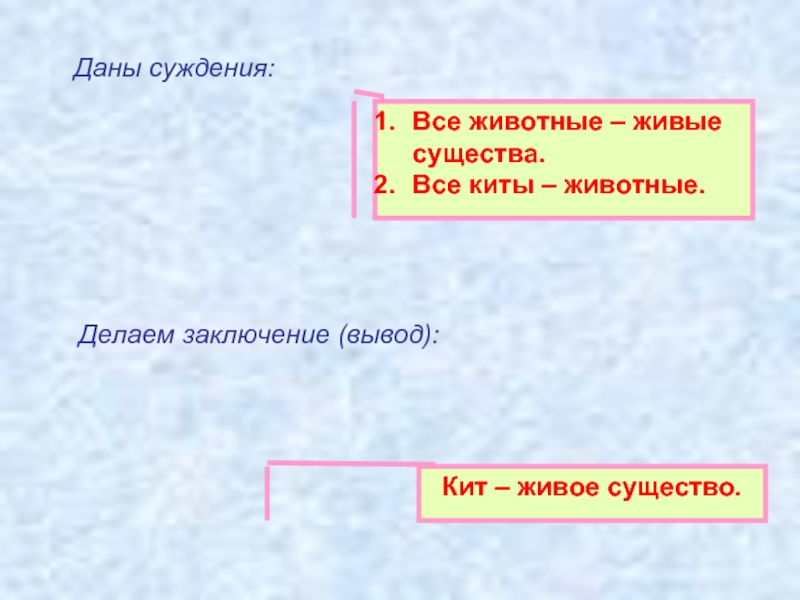 Даны суждения:

1. Все животные – живые существа.
2. Все киты – животные.

Делаем заключение (вывод):

Кит – живое существо.